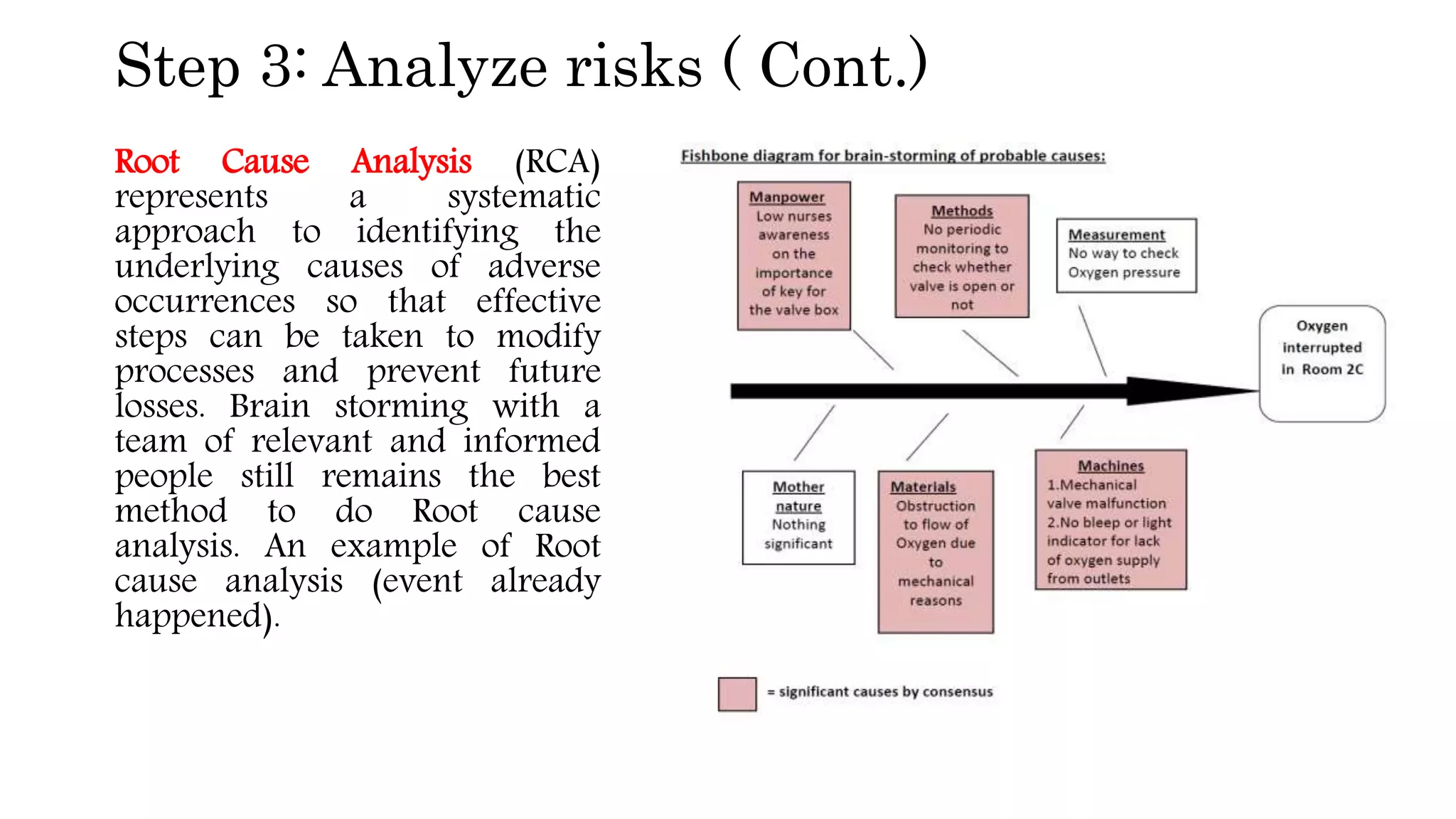 Step 3: Analyze risks ( Cont.)

Root Cause Analysis (RCA) represents a systematic approach to identifying the underlying causes of adverse occurrences so that effective steps can be taken to modify processes and prevent future losses. Brain storming with a team of relevant and informed people still remains the best method to do Root cause analysis. An example of Root cause analysis (event already happened).

Fishbone diagram for brain-storming of probable causes:

Manpower
Low nurses awareness on the importance of key for the valve box

Methods
No periodic monitoring to check whether valve is open or not

Measurement
No way to check Oxygen pressure

Oxygen interrupted in Room 2C

Mother nature
Nothing significant

Materials
Obstruction to flow of Oxygen due to mechanical reasons

Machines
1.Mechanical valve malfunction
2.No bleep or light indicator for lack of oxygen supply from outlets

= significant causes by consensus